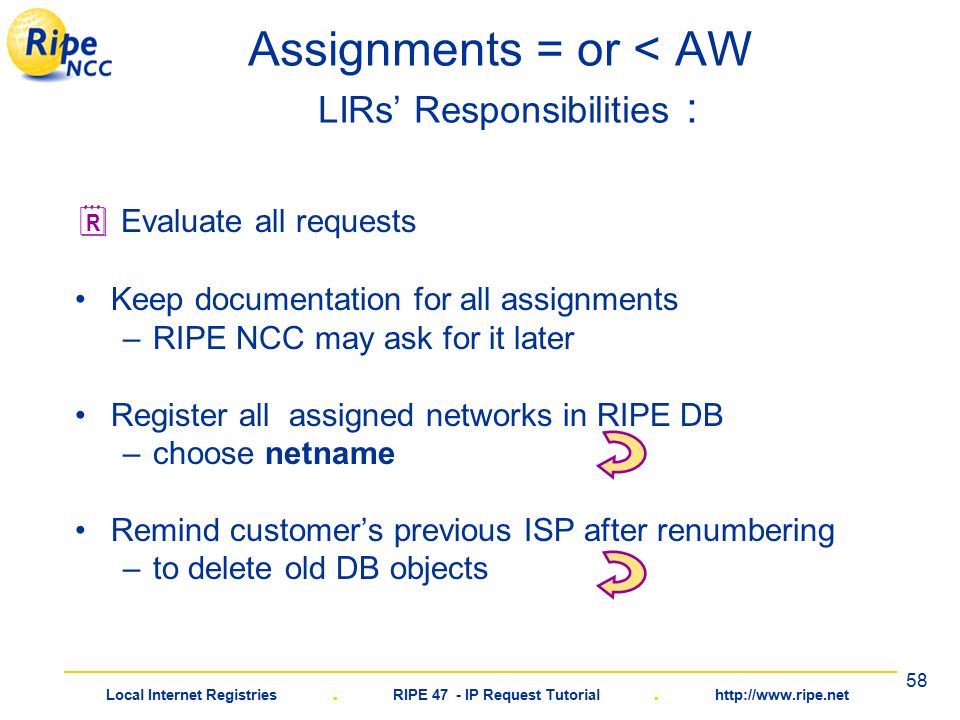 Ripe NCC

Assignments = or < AW

LIRs' Responsibilities :

R Evaluate all requests

• Keep documentation for all assignments
– RIPE NCC may ask for it later

• Register all assigned networks in RIPE DB
– choose **netname**

• Remind customer's previous ISP after renumbering
– to delete old DB objects

58

Local Internet Registries . RIPE 47 - IP Request Tutorial . http://www.ripe.net